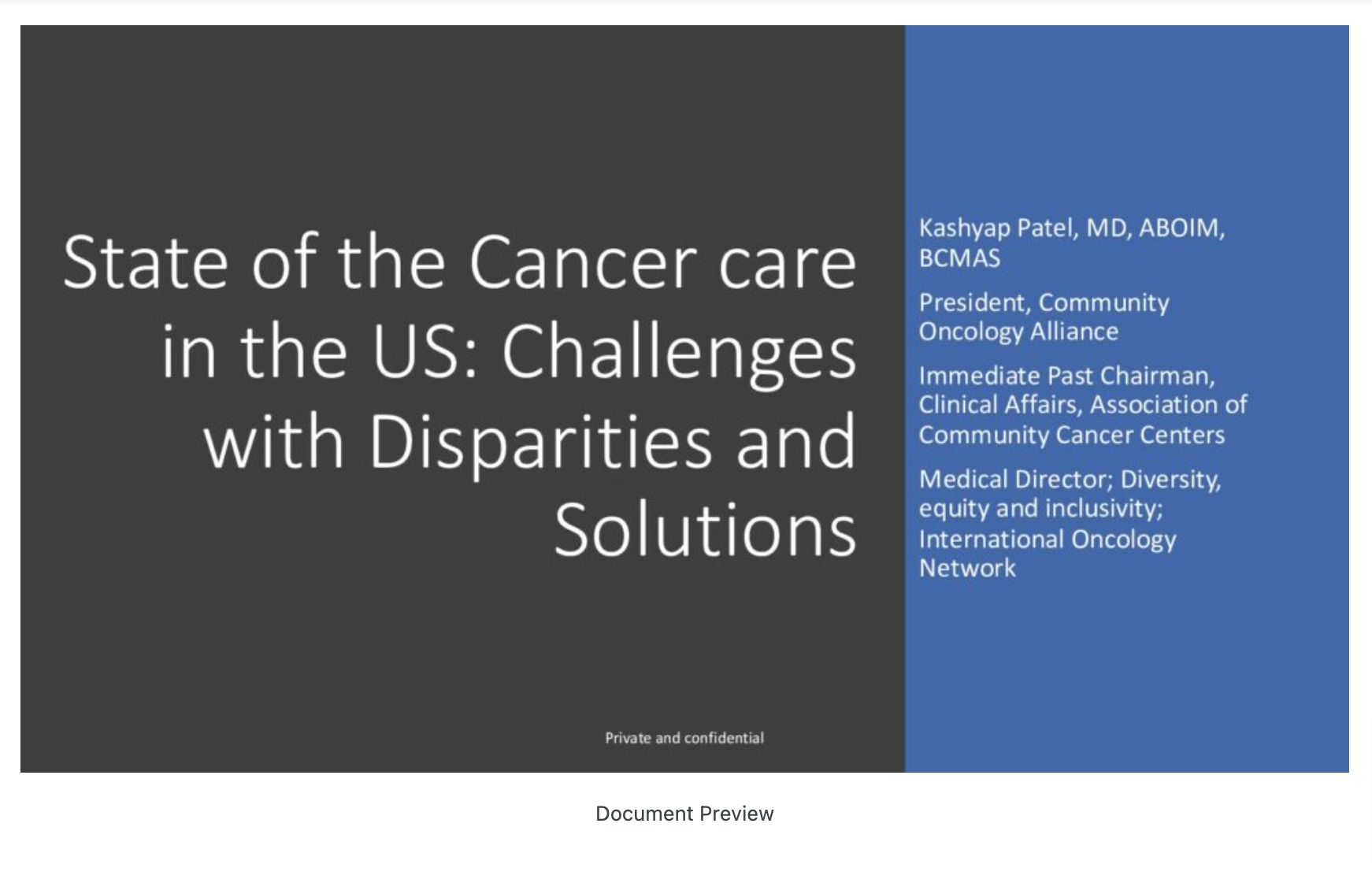 State of the Cancer care in the US: Challenges with Disparities and Solutions

Kashyap Patel, MD, ABOIM, BCMAS

President, Community Oncology Alliance

Immediate Past Chairman, Clinical Affairs, Association of Community Cancer Centers

Medical Director; Diversity, equity and inclusivity; International Oncology Network

Private and confidential

Document Preview